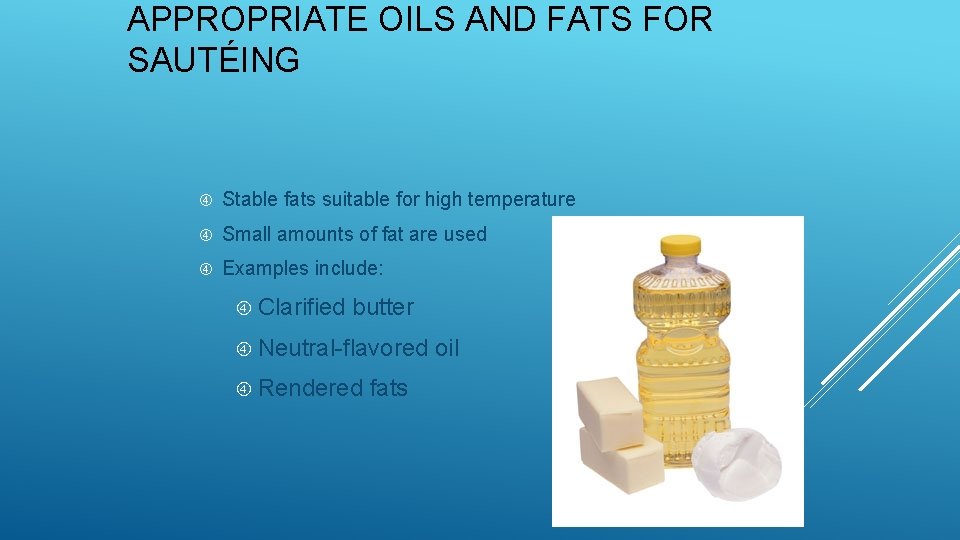 APPROPRIATE OILS AND FATS FOR SAUTÉING

Stable fats suitable for high temperature

Small amounts of fat are used

Examples include:

Clarified butter

Neutral-flavored oil

Rendered fats